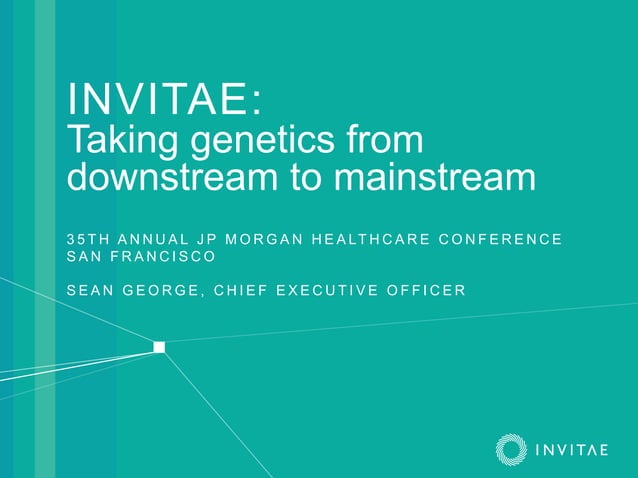 INVITAE:
Taking genetics from downstream to mainstream

35TH ANNUAL JP MORGAN HEALTHCARE CONFERENCE
SAN FRANCISCO

SEAN GEORGE, CHIEF EXECUTIVE OFFICER

INVITAE